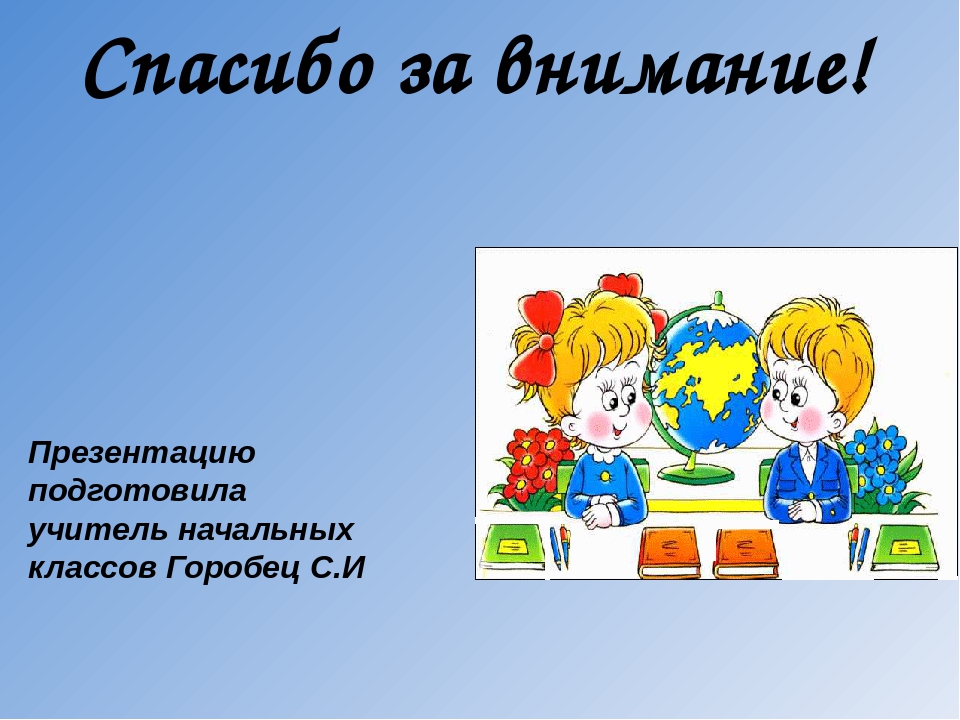 Спасибо за внимание!

Презентацию подготовила учитель начальных классов Горобец С.И